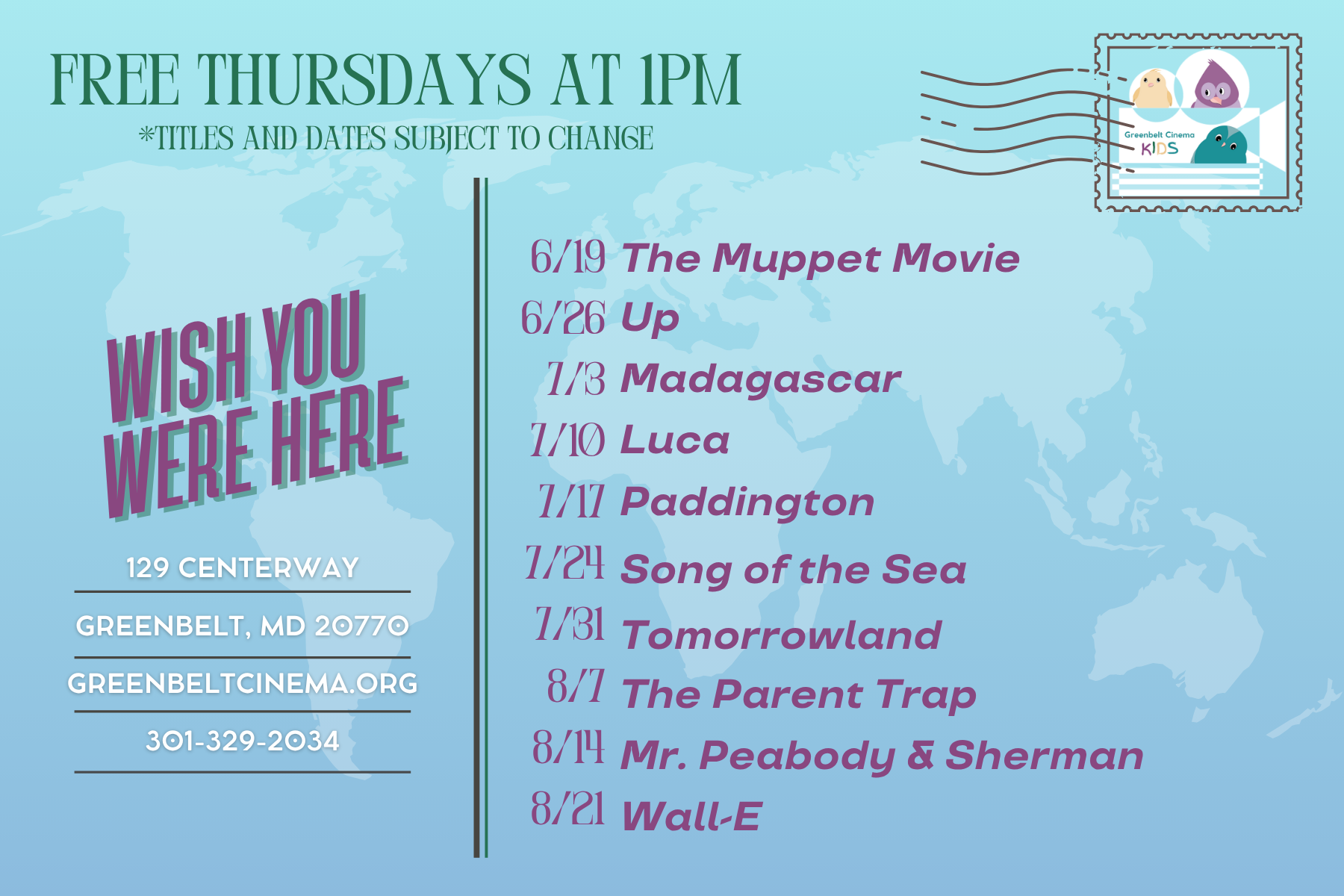 FREE THURSDAYS AT 1PM
*TITLES AND DATES SUBJECT TO CHANGE

Greenbelt Cinema KIDS

WISH YOU WERE HERE

129 CENTERWAY
GREENBELT, MD 20770
GREENBELTCINEMA.ORG
301-329-2034

6/19 The Muppet Movie
6/26 Up
7/3 Madagascar
7/10 Luca
7/17 Paddington
7/24 Song of the Sea
7/31 Tomorrowland
8/7 The Parent Trap
8/14 Mr. Peabody & Sherman
8/21 Wall-E